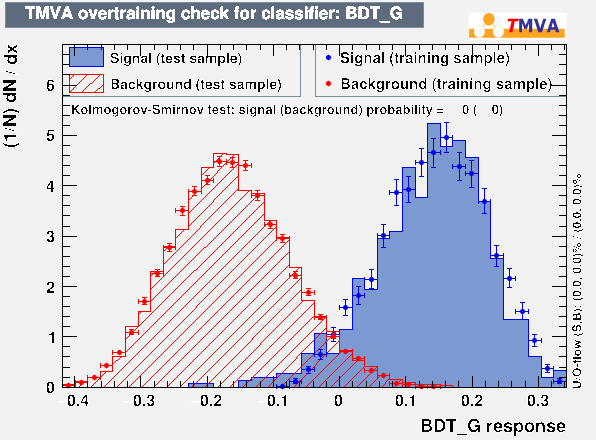 TMVA overtraining check for classifier: BDT_G

TMVA

Signal (test sample)

Background (test sample)

Signal (training sample)

Background (training sample)

Kolmogorov-Smirnov test: signal (background) probability = 0 ( 0)

(1/N) dN / dx

6

5

4

3

2

1

0

-0.4

-0.3

-0.2

-0.1

0

0.1

0.2

0.3

BDT_G response

U/O-flow (S,B): (0.0, 0.0)% / (0.0, 0.0)%